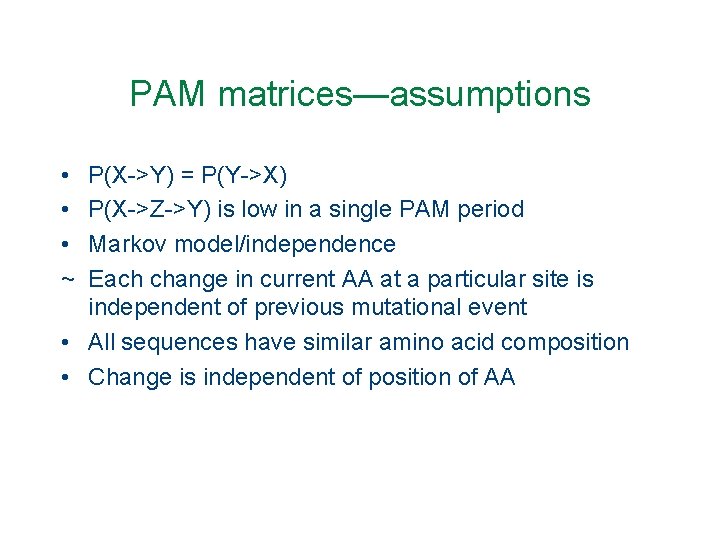 PAM matrices—assumptions

• P(X->Y) = P(Y->X)
• P(X->Z->Y) is low in a single PAM period
• Markov model/independence
~ Each change in current AA at a particular site is independent of previous mutational event
• All sequences have similar amino acid composition
• Change is independent of position of AA